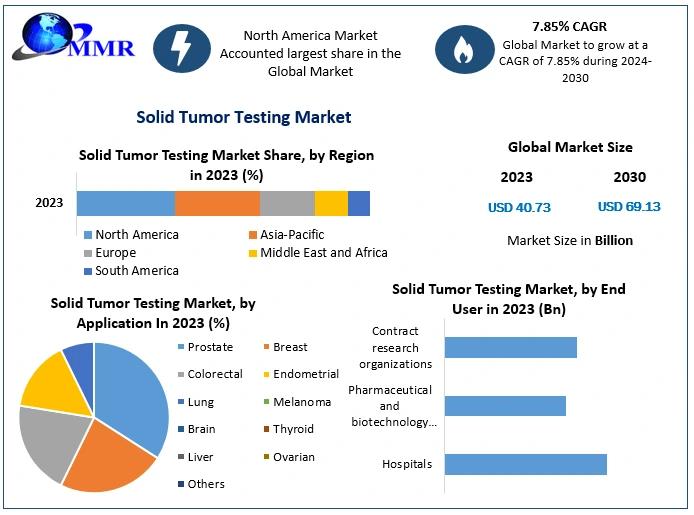 MMR

North America Market Accounted largest share in the Global Market

7.85% CAGR
Global Market to grow at a CAGR of 7.85% during 2024-2030

Solid Tumor Testing Market

Solid Tumor Testing Market Share, by Region in 2023 (%)

2023

North America
Asia-Pacific
Europe
Middle East and Africa
South America

Global Market Size

2023
2030

USD 40.73
USD 69.13

Market Size in Billion

Solid Tumor Testing Market, by Application In 2023 (%)

Prostate
Breast
Colorectal
Endometrial
Lung
Melanoma
Brain
Thyroid
Liver
Ovarian
Others

Solid Tumor Testing Market, by End User in 2023 (Bn)

Contract research organizations
Pharmaceutical and biotechnology...
Hospitals